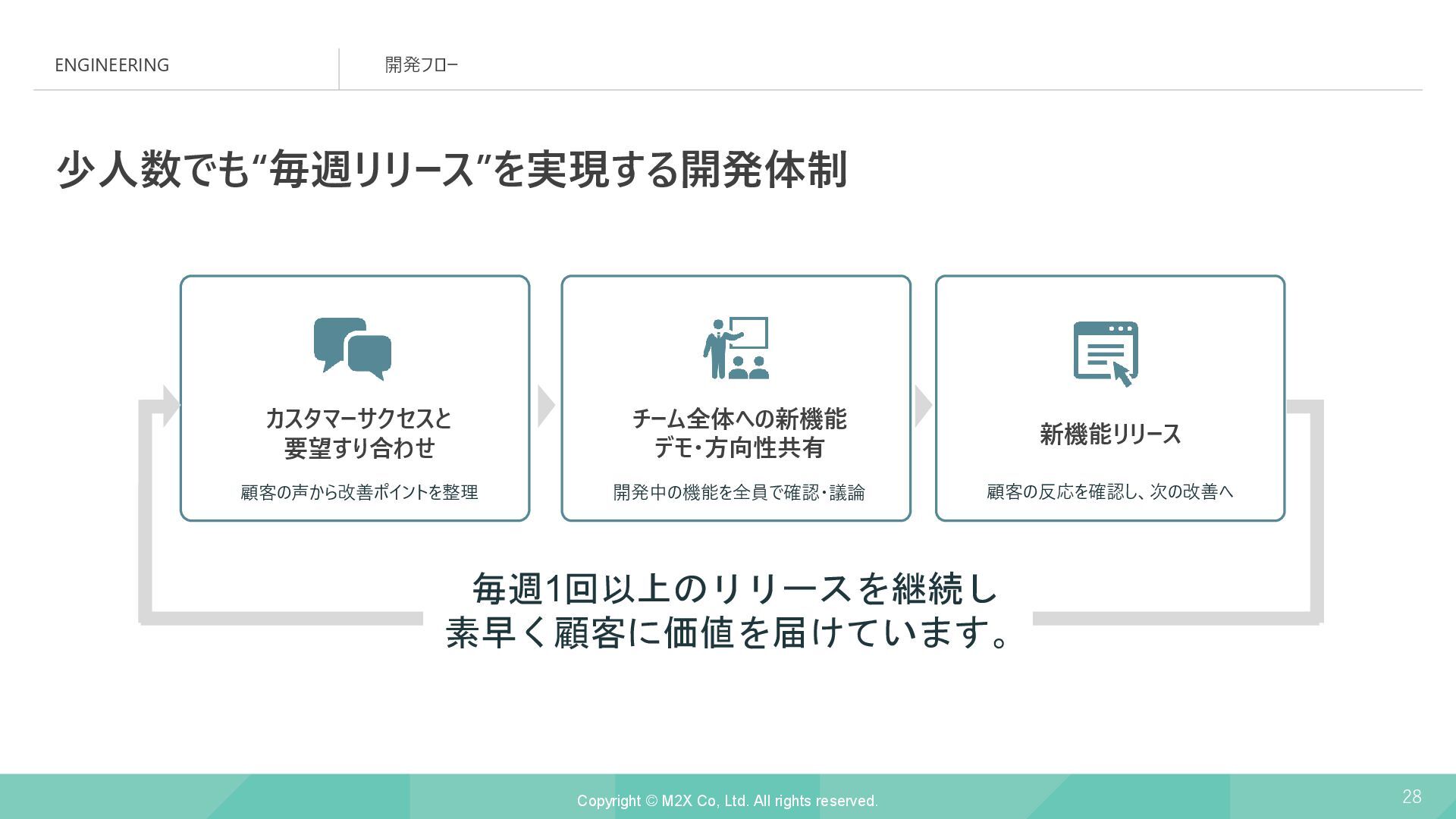 ENGINEERING

開発フロー

少人数でも“毎週リリース”を実現する開発体制

カスタマーサクセスと
要望すり合わせ

顧客の声から改善ポイントを整理

チーム全体への新機能
デモ・方向性共有

開発中の機能を全員で確認・議論

新機能リリース

顧客の反応を確認し、次の改善へ

毎週1回以上のリリースを継続し
素早く顧客に価値を届けています。

Copyright © M2X Co, Ltd. All rights reserved.

28